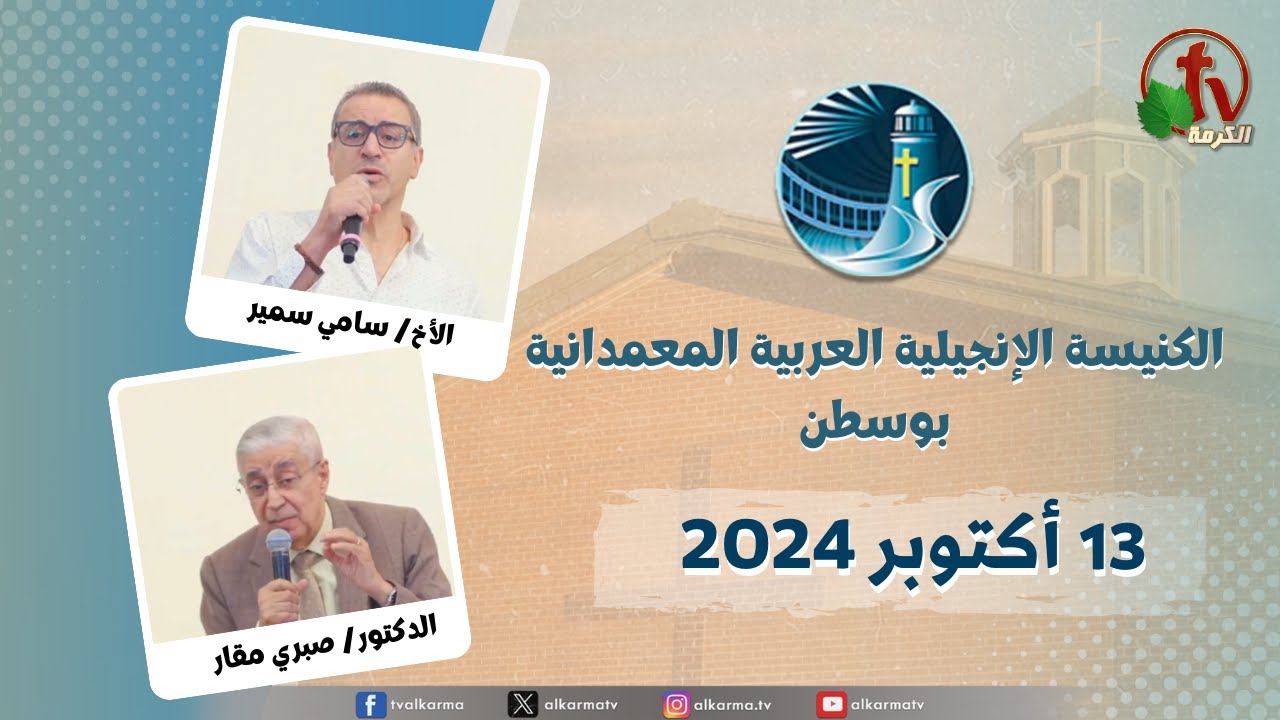 tv
الكرمة

الأخ/ سامي سمير

الدكتور/ صبري مقار

الكنيسة الإنجيلية العربية المعمدانية بوسطن

13 أكتوبر 2024

tvalkarma
alkarmatv
alkarma.tv
alkarmatv